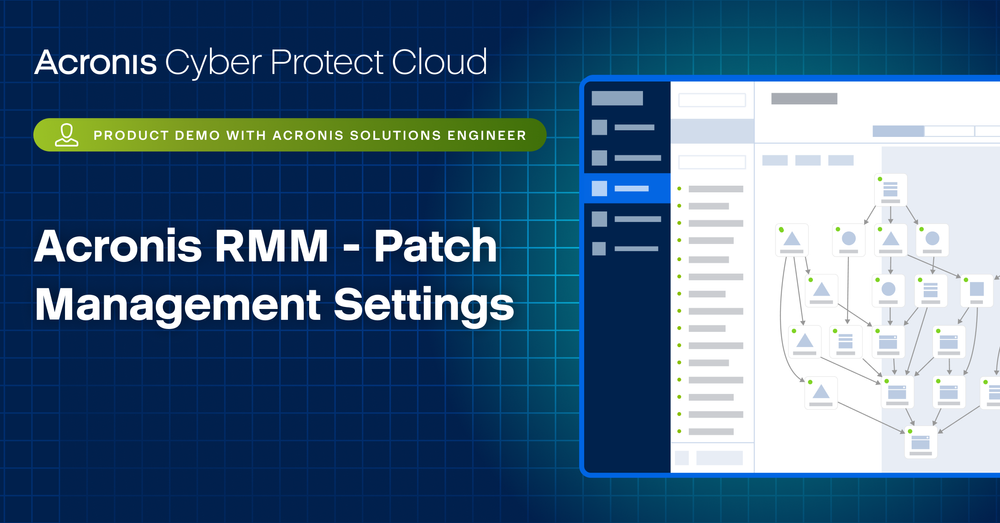 Acronis Cyber Protect Cloud

PRODUCT DEMO WITH ACRONIS SOLUTIONS ENGINEER

Acronis RMM - Patch Management Settings